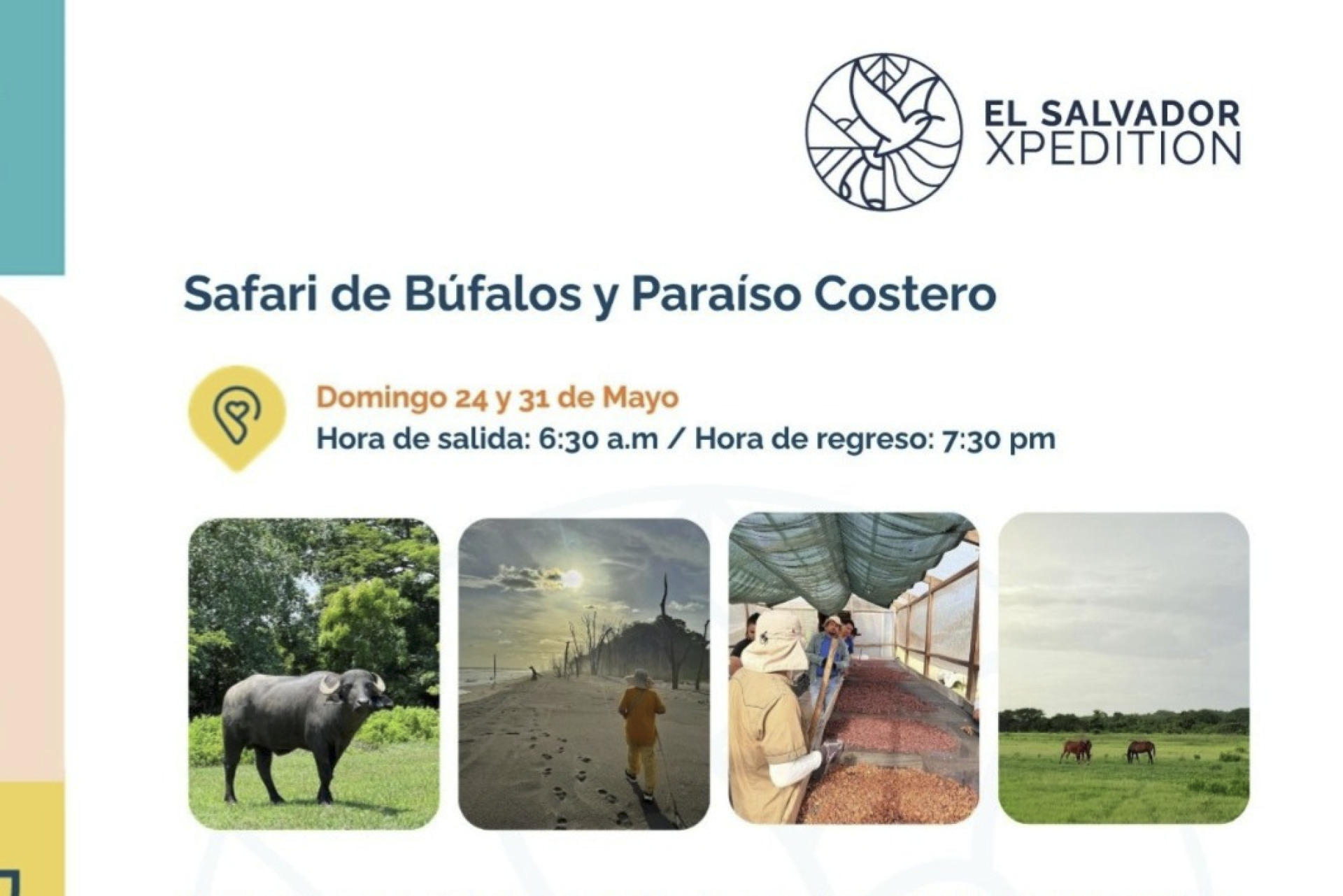 EL SALVADOR
XPEDITION

Safari de Búfalos y Paraíso Costero

Domingo 24 y 31 de Mayo
Hora de salida: 6:30 a.m / Hora de regreso: 7:30 pm